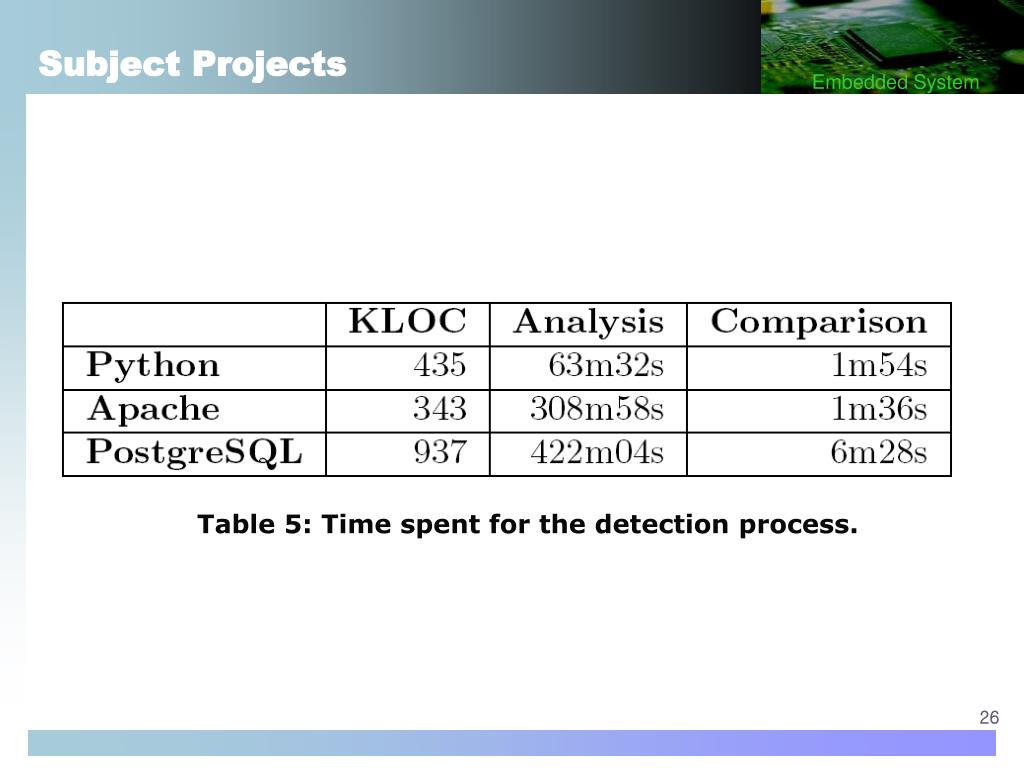 Subject Projects

Embedded System

| | KLOC | Analysis | Comparison |
|---|---|---|---|
| Python | 435 | 63m32s | 1m54s |
| Apache | 343 | 308m58s | 1m36s |
| PostgreSQL | 937 | 422m04s | 6m28s |

Table 5: Time spent for the detection process.

26